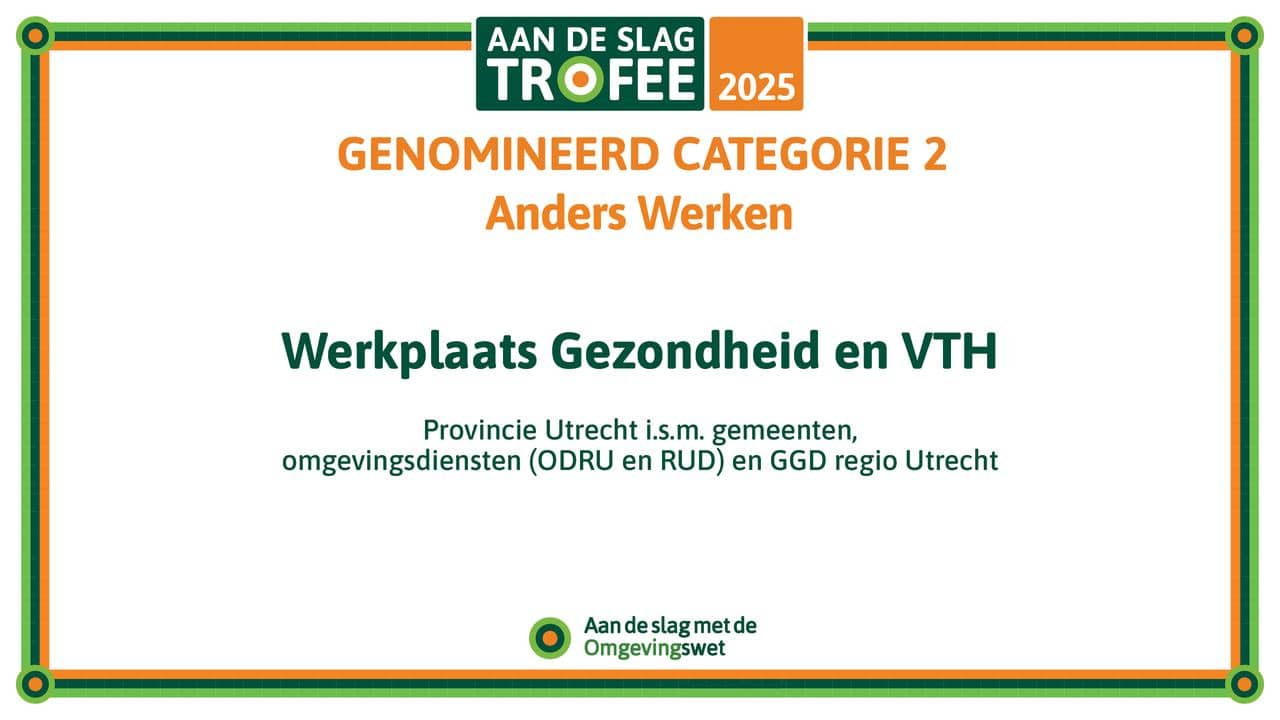 AAN DE SLAG TROFEE 2025

GENOMINEERD CATEGORIE 2
Anders Werken

Werkplaats Gezondheid en VTH

Provincie Utrecht i.s.m. gemeenten, omgevingsdiensten (ODRU en RUD) en GGD regio Utrecht

Aan de slag met de Omgevingswet